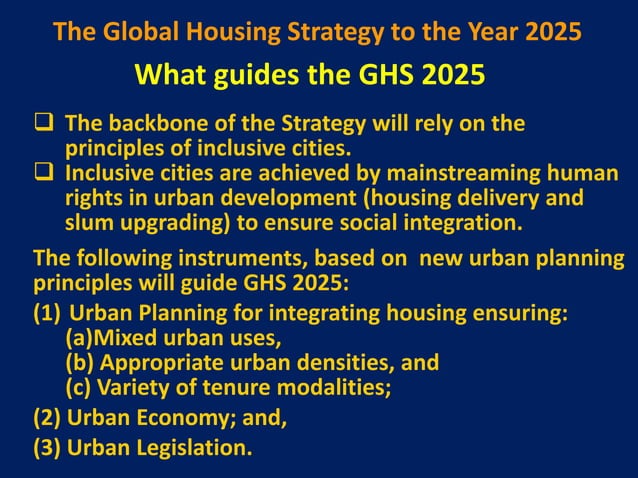 The Global Housing Strategy to the Year 2025

What guides the GHS 2025

❑ The backbone of the Strategy will rely on the principles of inclusive cities.
❑ Inclusive cities are achieved by mainstreaming human rights in urban development (housing delivery and slum upgrading) to ensure social integration.

The following instruments, based on new urban planning principles will guide GHS 2025:

(1) Urban Planning for integrating housing ensuring:
(a)Mixed urban uses,
(b) Appropriate urban densities, and
(c) Variety of tenure modalities;

(2) Urban Economy; and,

(3) Urban Legislation.